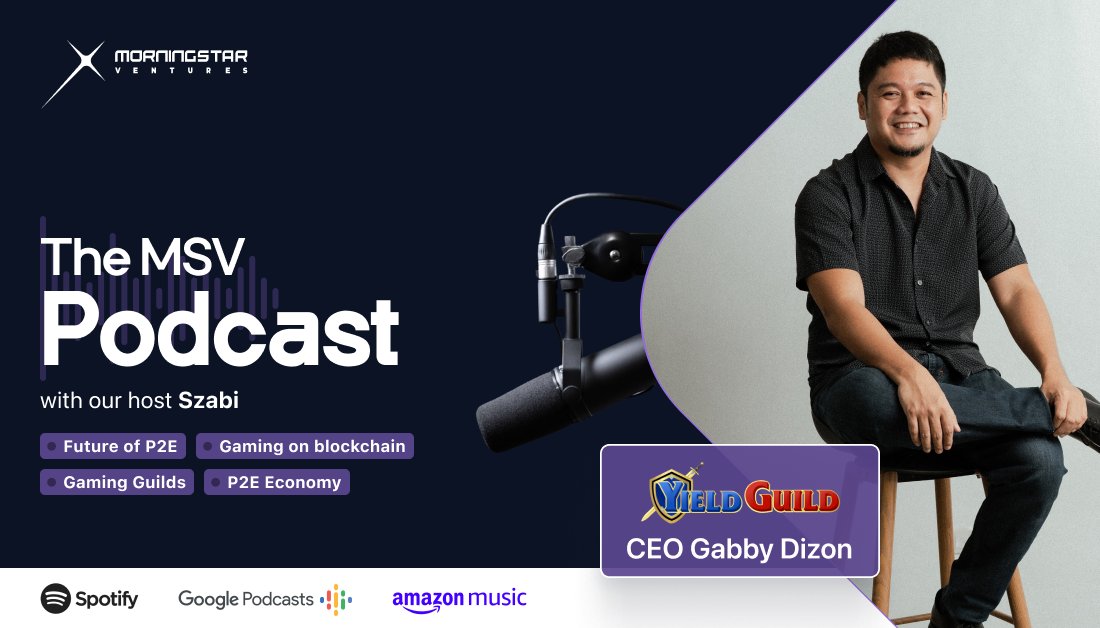 MORNINGSTAR
VENTURES

The MSV
Podcast

with our host Szabi

Future of P2E
Gaming on blockchain
Gaming Guilds
P2E Economy

YIELD GUILD
CEO Gabby Dizon

Spotify
Google Podcasts
amazon music